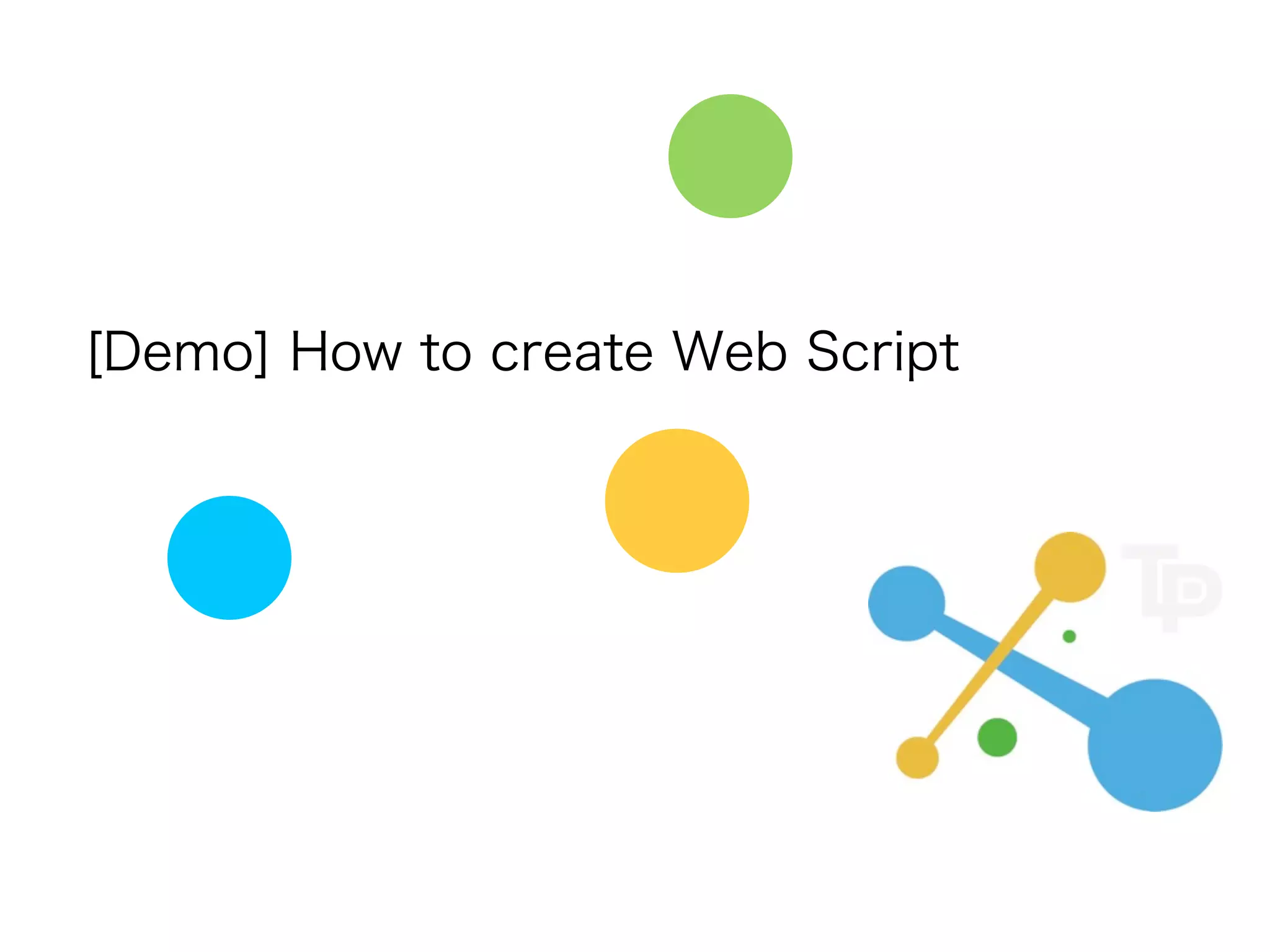 [Demo] How to create Web Script

TP